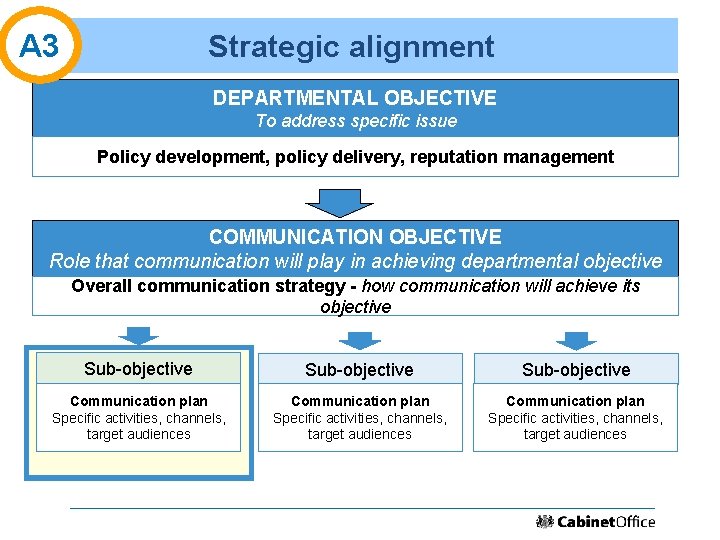 A3

Strategic alignment

DEPARTMENTAL OBJECTIVE
To address specific issue

Policy development, policy delivery, reputation management

COMMUNICATION OBJECTIVE
Role that communication will play in achieving departmental objective

Overall communication strategy - how communication will achieve its objective

Sub-objective

Communication plan
Specific activities, channels, target audiences

Sub-objective

Communication plan
Specific activities, channels, target audiences

Sub-objective

Communication plan
Specific activities, channels, target audiences

CabinetOffice